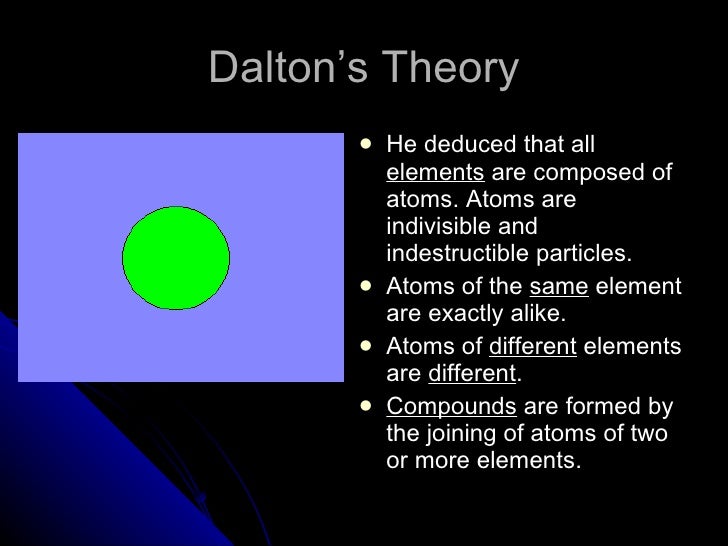 Dalton’s Theory

- He deduced that all elements are composed of atoms. Atoms are indivisible and indestructible particles.
- Atoms of the same element are exactly alike.
- Atoms of different elements are different.
- Compounds are formed by the joining of atoms of two or more elements.